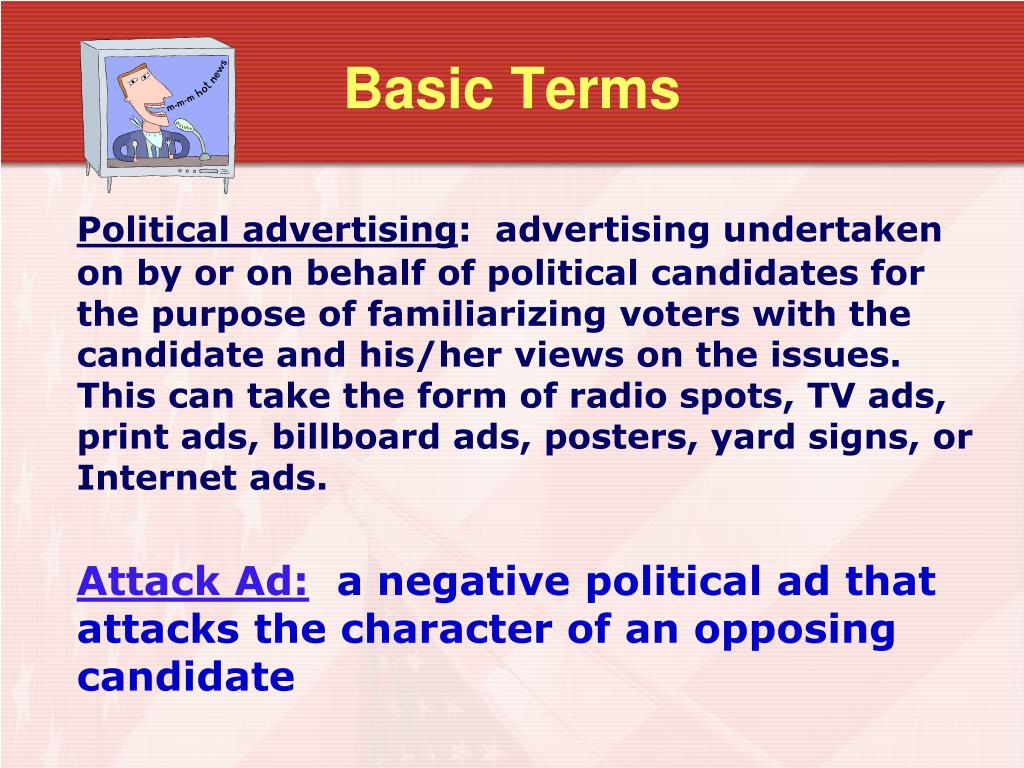 m-m-m hot news

Basic Terms

Political advertising: advertising undertaken on by or on behalf of political candidates for the purpose of familiarizing voters with the candidate and his/her views on the issues. This can take the form of radio spots, TV ads, print ads, billboard ads, posters, yard signs, or Internet ads.

Attack Ad: a negative political ad that attacks the character of an opposing candidate